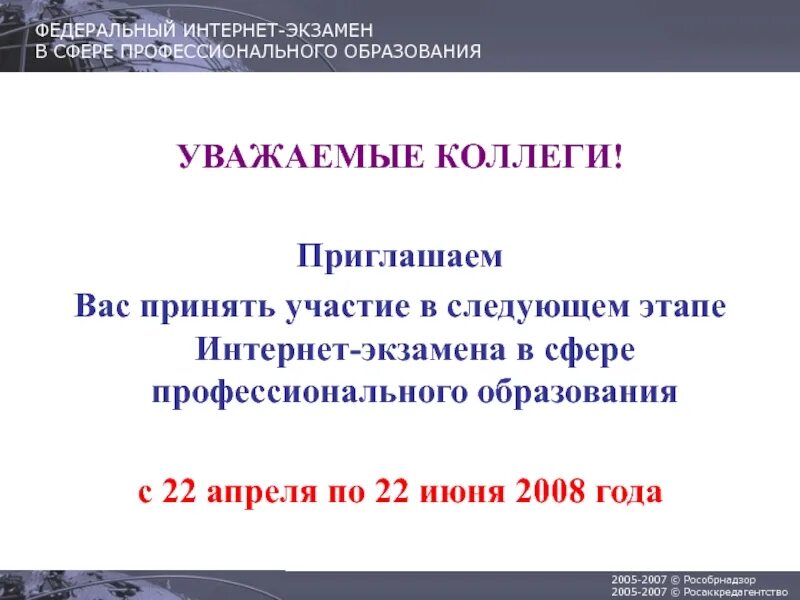 ФЕДЕРАЛЬНЫЙ ИНТЕРНЕТ-ЭКЗАМЕН
В СФЕРЕ ПРОФЕССИОНАЛЬНОГО ОБРАЗОВАНИЯ

УВАЖАЕМЫЕ КОЛЛЕГИ!

Приглашаем
Вас принять участие в следующем этапе Интернет-экзамена в сфере профессионального образования

с 22 апреля по 22 июня 2008 года

2005-2007 © Рособрнадзор
2005-2007 © Росаккредагентство